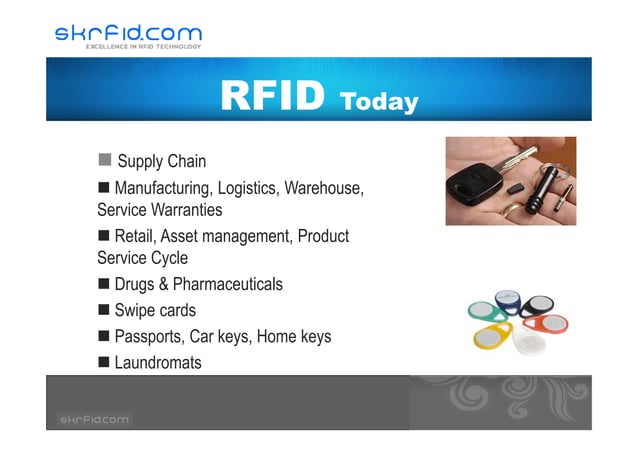 skrfid.com
EXCELLENCE IN RFID TECHNOLOGY

RFID Today

■ Supply Chain

■ Manufacturing, Logistics, Warehouse, Service Warranties

■ Retail, Asset management, Product Service Cycle

■ Drugs & Pharmaceuticals

■ Swipe cards

■ Passports, Car keys, Home keys

■ Laundromats

skrfid.com